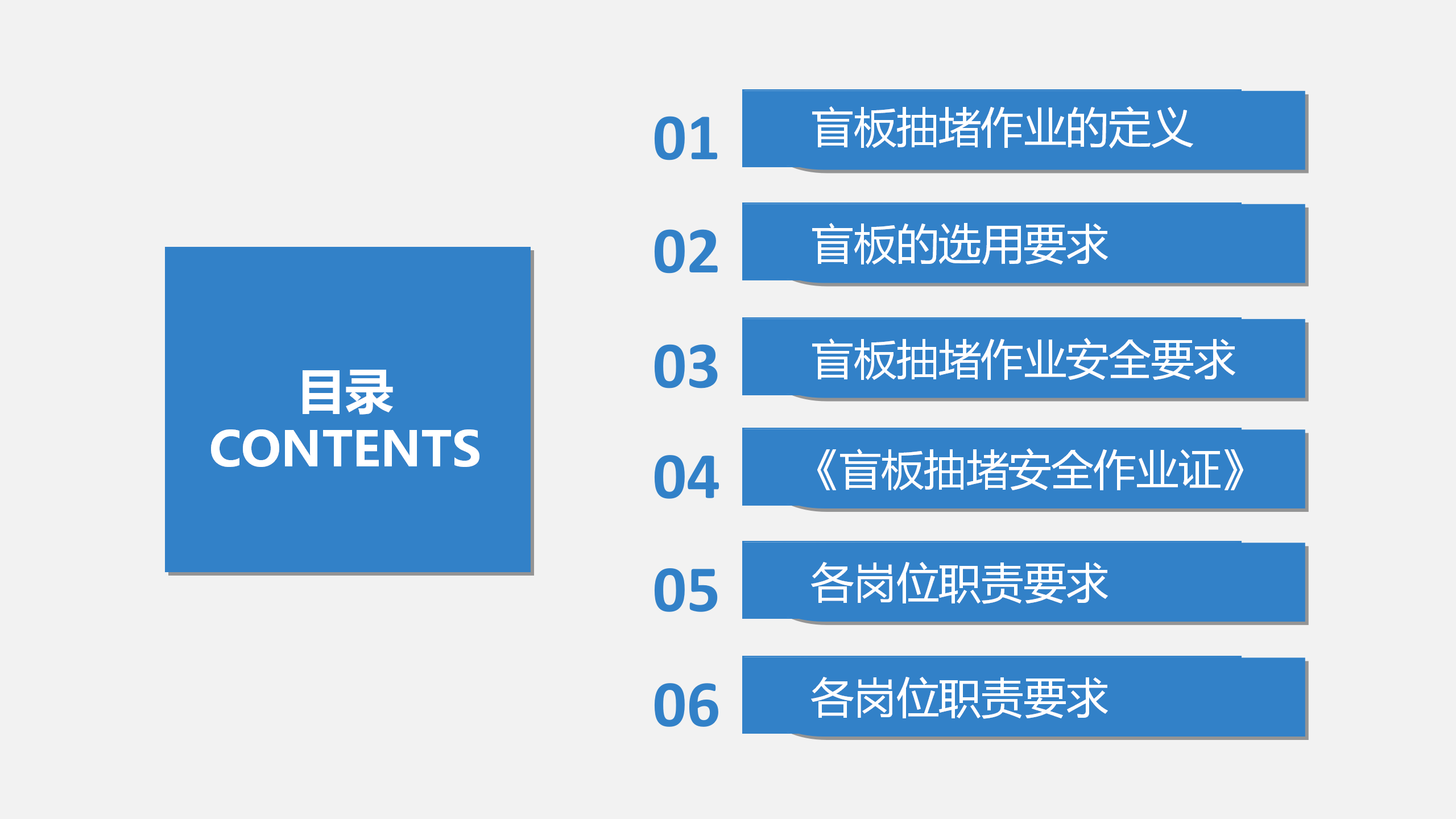 目录
CONTENTS

01 盲板抽堵作业的定义

02 盲板的选用要求

03 盲板抽堵作业安全要求

04 《盲板抽堵安全作业证》

05 各岗位职责要求

06 各岗位职责要求